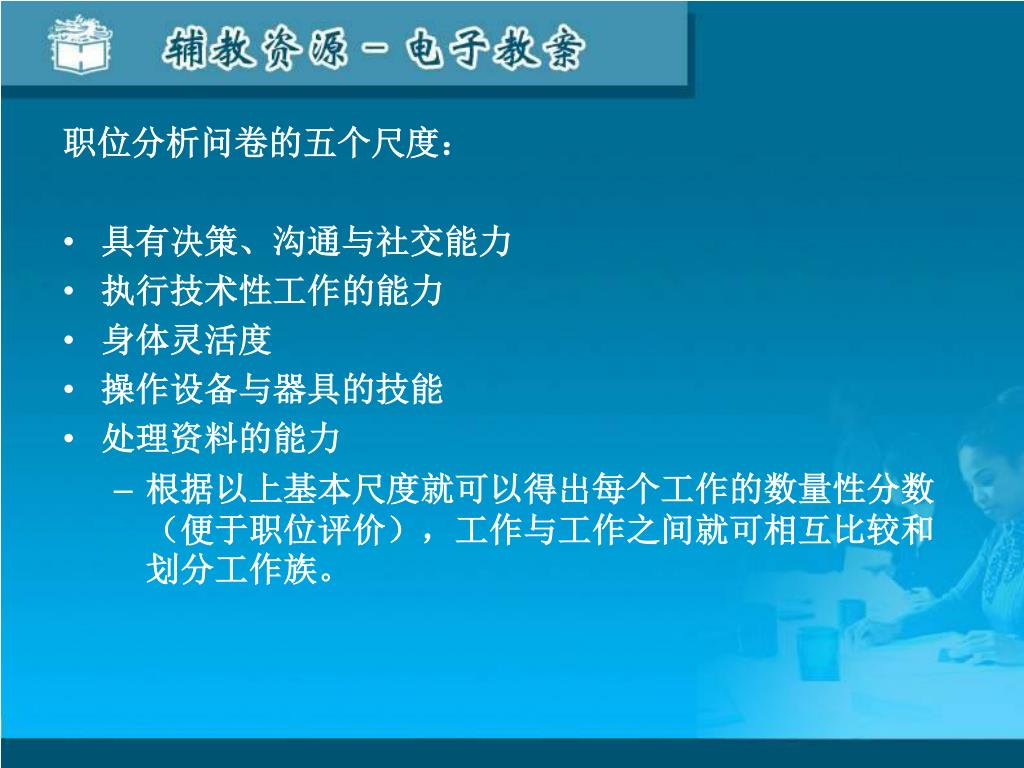 辅教资源－电子教案

职位分析问卷的五个尺度：

• 具有决策、沟通与社交能力
• 执行技术性工作的能力
• 身体灵活度
• 操作设备与器具的技能
• 处理资料的能力
– 根据以上基本尺度就可以得出每个工作的数量性分数（便于职位评价），工作与工作之间就可相互比较和划分工作族。